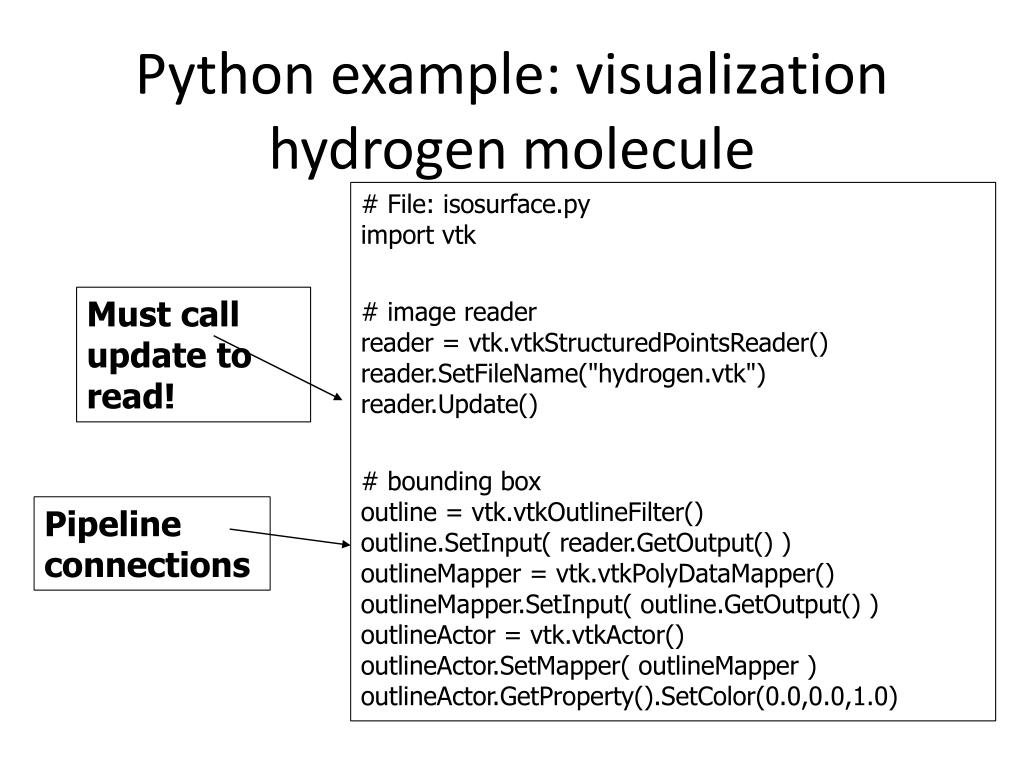 Python example: visualization hydrogen molecule

Must call update to read!

Pipeline connections

# File: isosurface.py
import vtk

# image reader
reader = vtk.vtkStructuredPointsReader()
reader.SetFileName("hydrogen.vtk")
reader.Update()

# bounding box
outline = vtk.vtkOutlineFilter()
outline.SetInput( reader.GetOutput() )
outlineMapper = vtk.vtkPolyDataMapper()
outlineMapper.SetInput( outline.GetOutput() )
outlineActor = vtk.vtkActor()
outlineActor.SetMapper( outlineMapper )
outlineActor.GetProperty().SetColor(0.0,0.0,1.0)